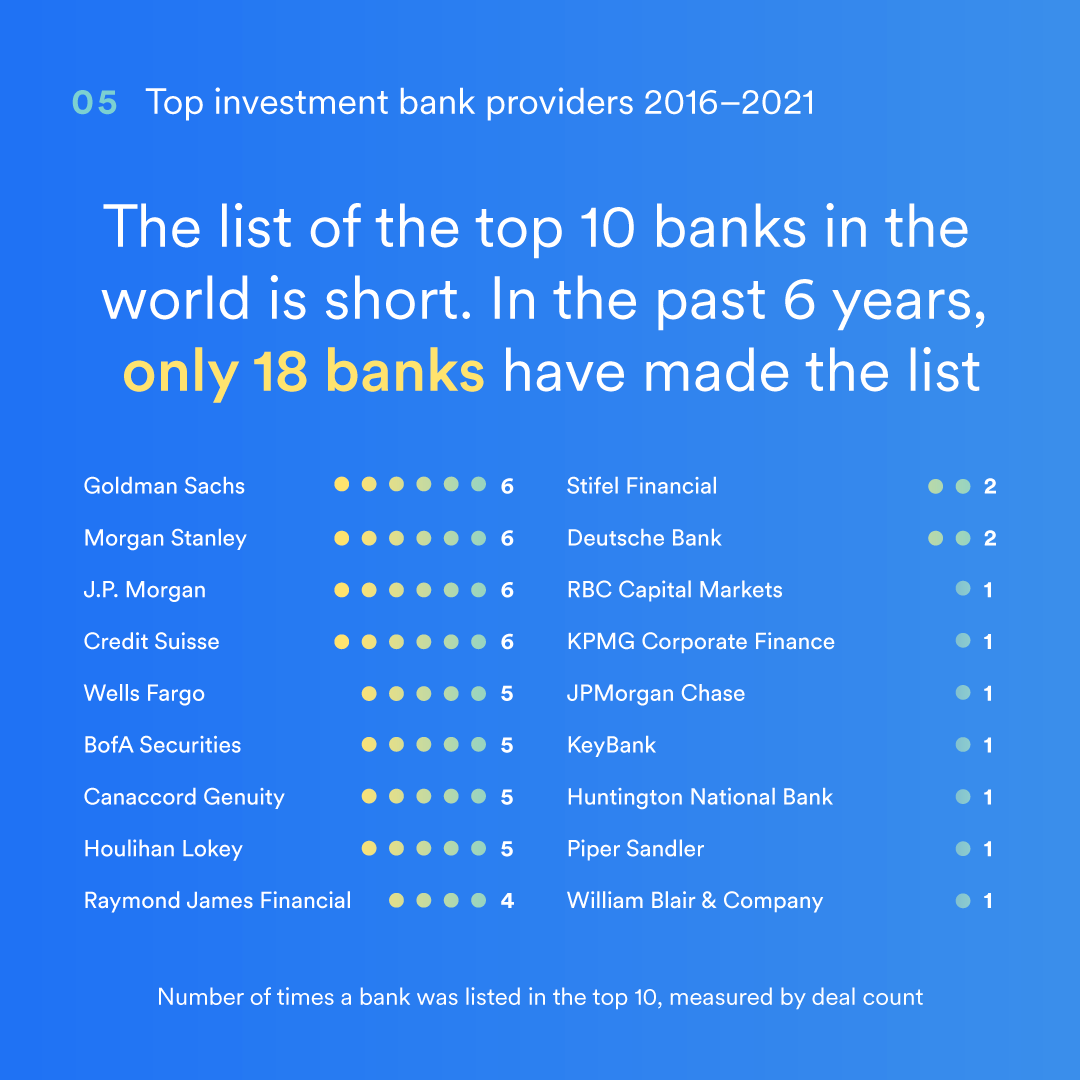 05 Top investment bank providers 2016–2021

The list of the top 10 banks in the world is short. In the past 6 years, only 18 banks have made the list

Goldman Sachs 6
Morgan Stanley 6
J.P. Morgan 6
Credit Suisse 6
Wells Fargo 5
BofA Securities 5
Canaccord Genuity 5
Houlihan Lokey 5
Raymond James Financial 4

Stifel Financial 2
Deutsche Bank 2
RBC Capital Markets 1
KPMG Corporate Finance 1
JPMorgan Chase 1
KeyBank 1
Huntington National Bank 1
Piper Sandler 1
William Blair & Company 1

Number of times a bank was listed in the top 10, measured by deal count